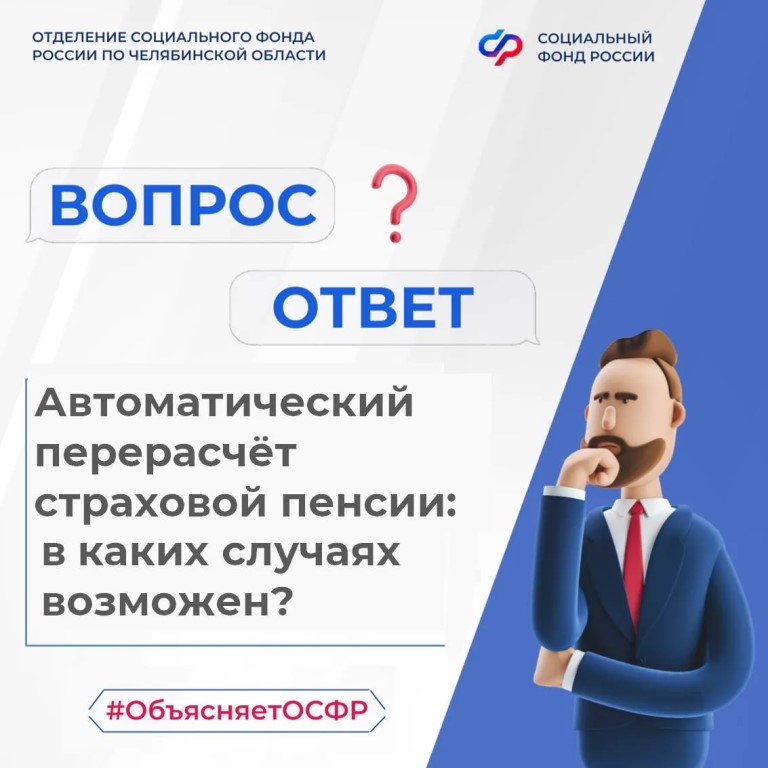 ОТДЕЛЕНИЕ СОЦИАЛЬНОГО ФОНДА РОССИИ ПО ЧЕЛЯБИНСКОЙ ОБЛАСТИ

СОЦИАЛЬНЫЙ ФОНД РОССИИ

ВОПРОС ?

ОТВЕТ

Автоматический перерасчёт страховой пенсии: в каких случаях возможен?

#ОбъясняетОСФР